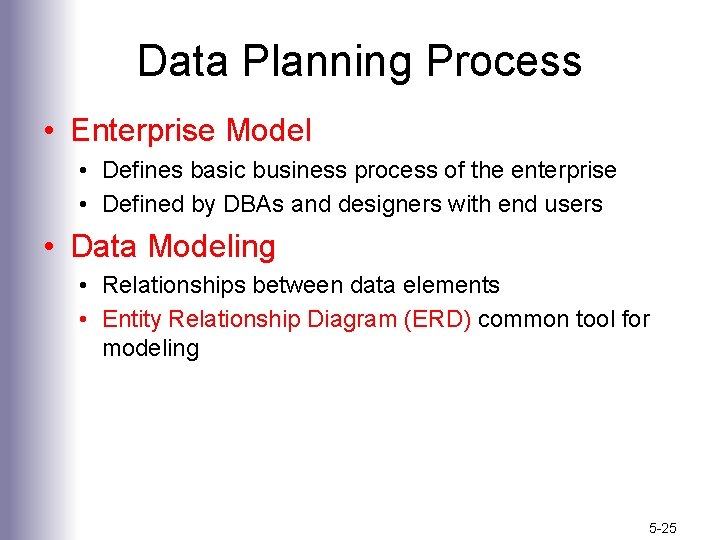 Data Planning Process

• Enterprise Model
  • Defines basic business process of the enterprise
  • Defined by DBAs and designers with end users
• Data Modeling
  • Relationships between data elements
  • Entity Relationship Diagram (ERD) common tool for modeling

5-25